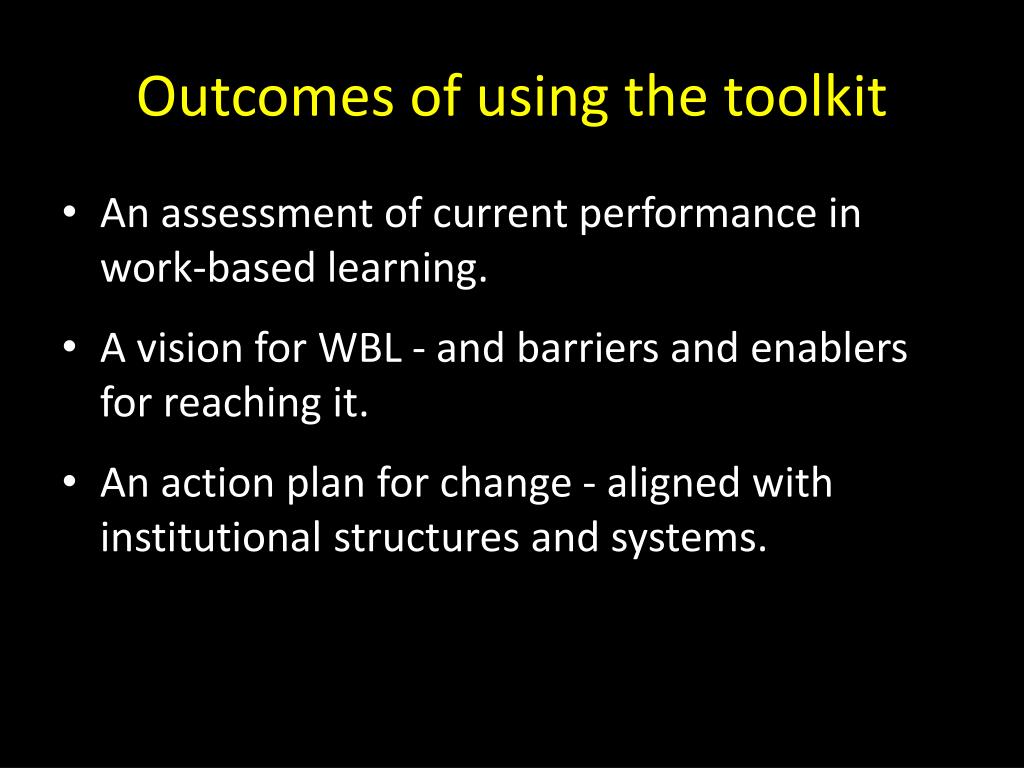 Outcomes of using the toolkit

• An assessment of current performance in work-based learning.

• A vision for WBL - and barriers and enablers for reaching it.

• An action plan for change - aligned with institutional structures and systems.